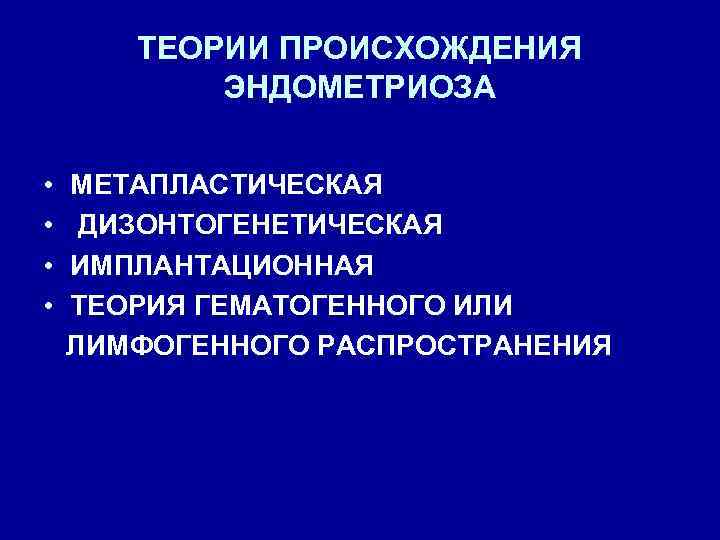 ТЕОРИИ ПРОИСХОЖДЕНИЯ ЭНДОМЕТРИОЗА

• МЕТАПЛАСТИЧЕСКАЯ
• ДИЗОНТОГЕНЕТИЧЕСКАЯ
• ИМПЛАНТАЦИОННАЯ
• ТЕОРИЯ ГЕМАТОГЕННОГО ИЛИ ЛИМФОГЕННОГО РАСПРОСТРАНЕНИЯ